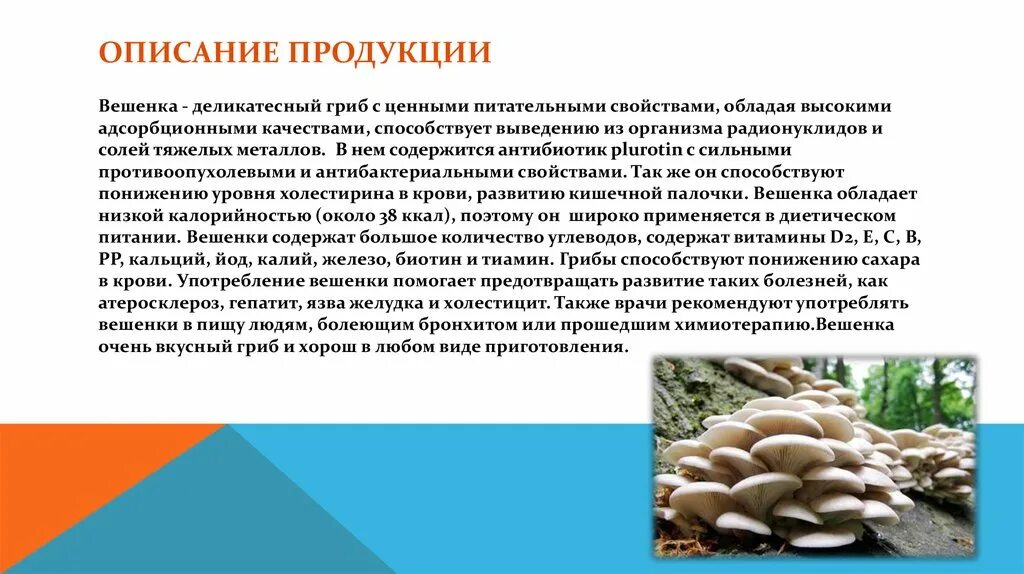 ОПИСАНИЕ ПРОДУКЦИИ

Вешенка - деликатесный гриб с ценными питательными свойствами, обладая высокими адсорбционными качествами, способствует выведению из организма радионуклидов и солей тяжелых металлов. В нем содержится антибиотик plurotin с сильными противоопухолевыми и антибактериальными свойствами. Так же он способствуют понижению уровня холестирина в крови, развитию кишечной палочки. Вешенка обладает низкой калорийностью (около 38 ккал), поэтому он широко применяется в диетическом питании. Вешенки содержат большое количество углеводов, содержат витамины D2, E, C, B, PP, кальций, йод, калий, железо, биотин и тиамин. Грибы способствуют понижению сахара в крови. Употребление вешенки помогает предотвращать развитие таких болезней, как атеросклероз, гепатит, язва желудка и холестицит. Также врачи рекомендуют употреблять вешенки в пищу людям, болеющим бронхитом или прошедшим химиотерапию.Вешенка очень вкусный гриб и хорош в любом виде приготовления.